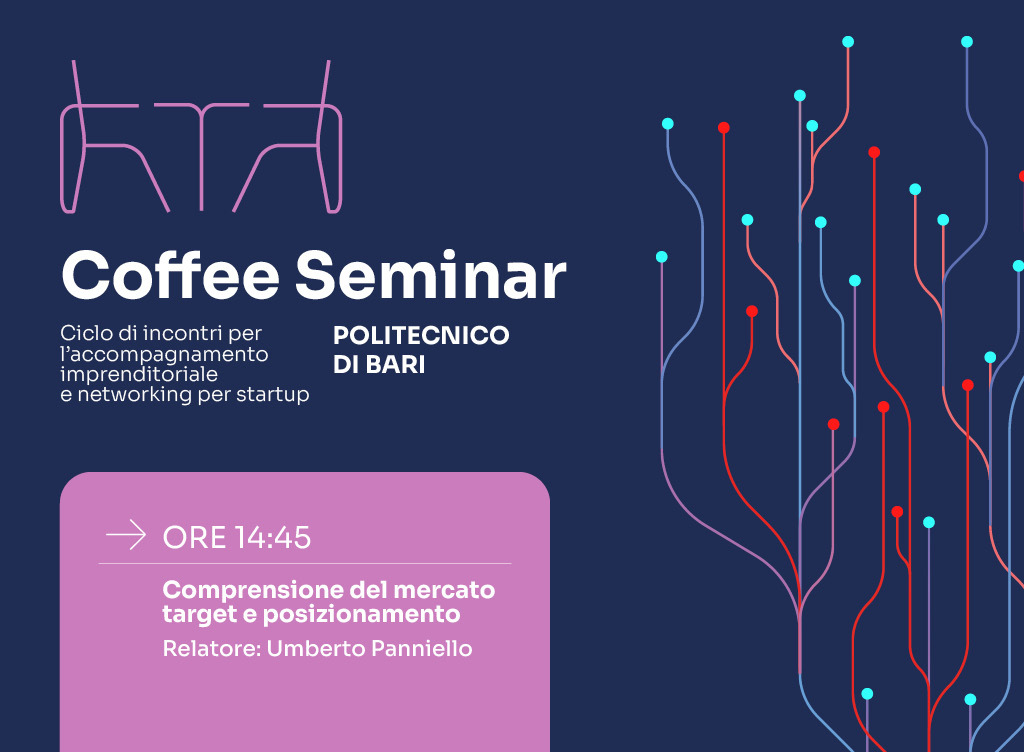 Coffee Seminar

Ciclo di incontri per l'accompagnamento imprenditoriale e networking per startup

POLITECNICO DI BARI

ORE 14:45

Comprensione del mercato target e posizionamento

Relatore: Umberto Panniello